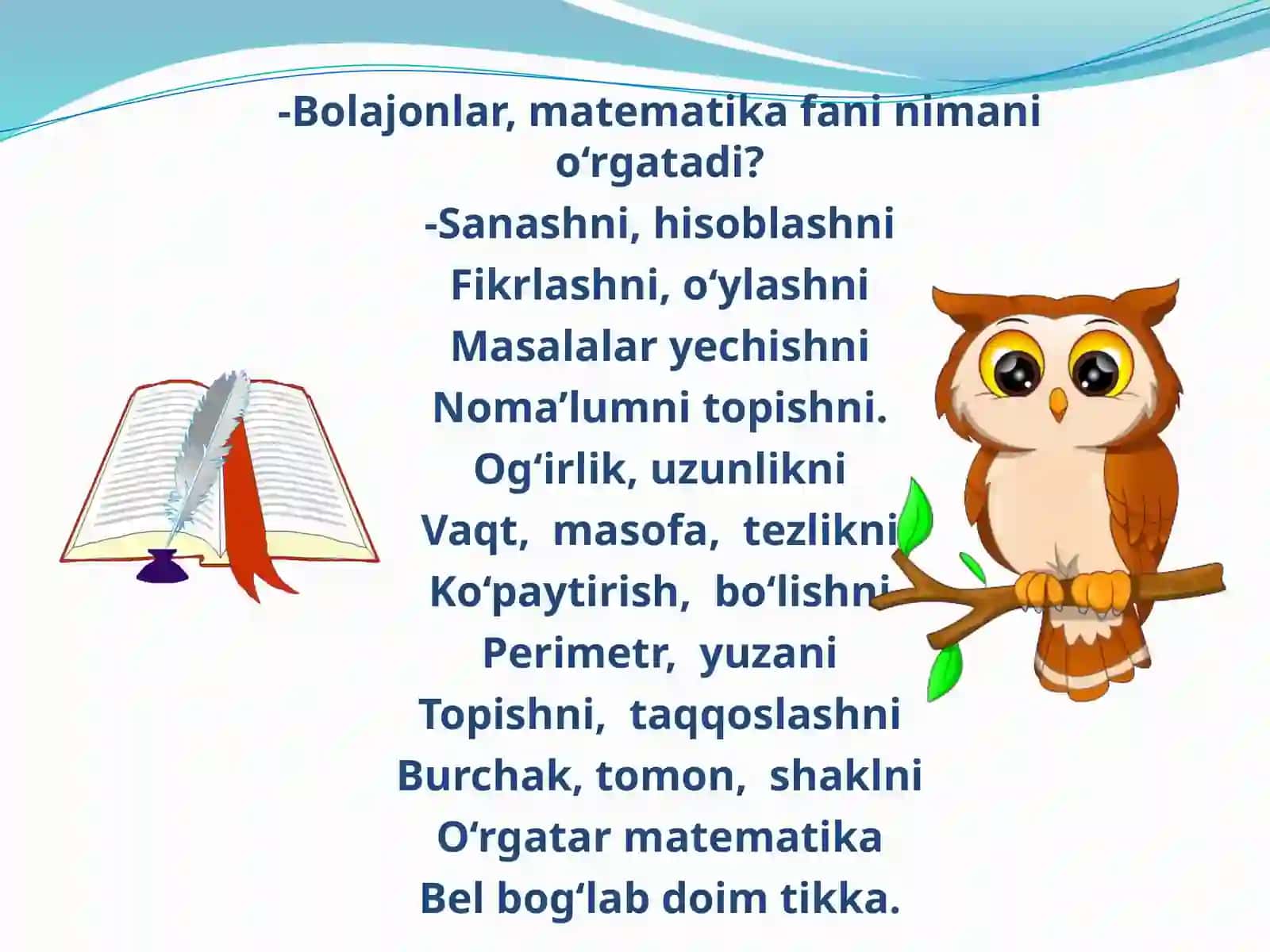 -Bolajonlar, matematika fani nimani o‘rgatadi?
-Sanashni, hisoblashni
Fikrlashni, o‘ylashni
Masalalar yechishni
Noma’lumni topishni.
Og‘irlik, uzunlikni
Vaqt, masofa, tezlikni
Ko‘paytirish, bo‘lishni
Perimetr, yuzani
Topishni, taqqoslashni
Burchak, tomon, shaklni
O‘rgatar matematika
Bel bog‘lab doim tikka.